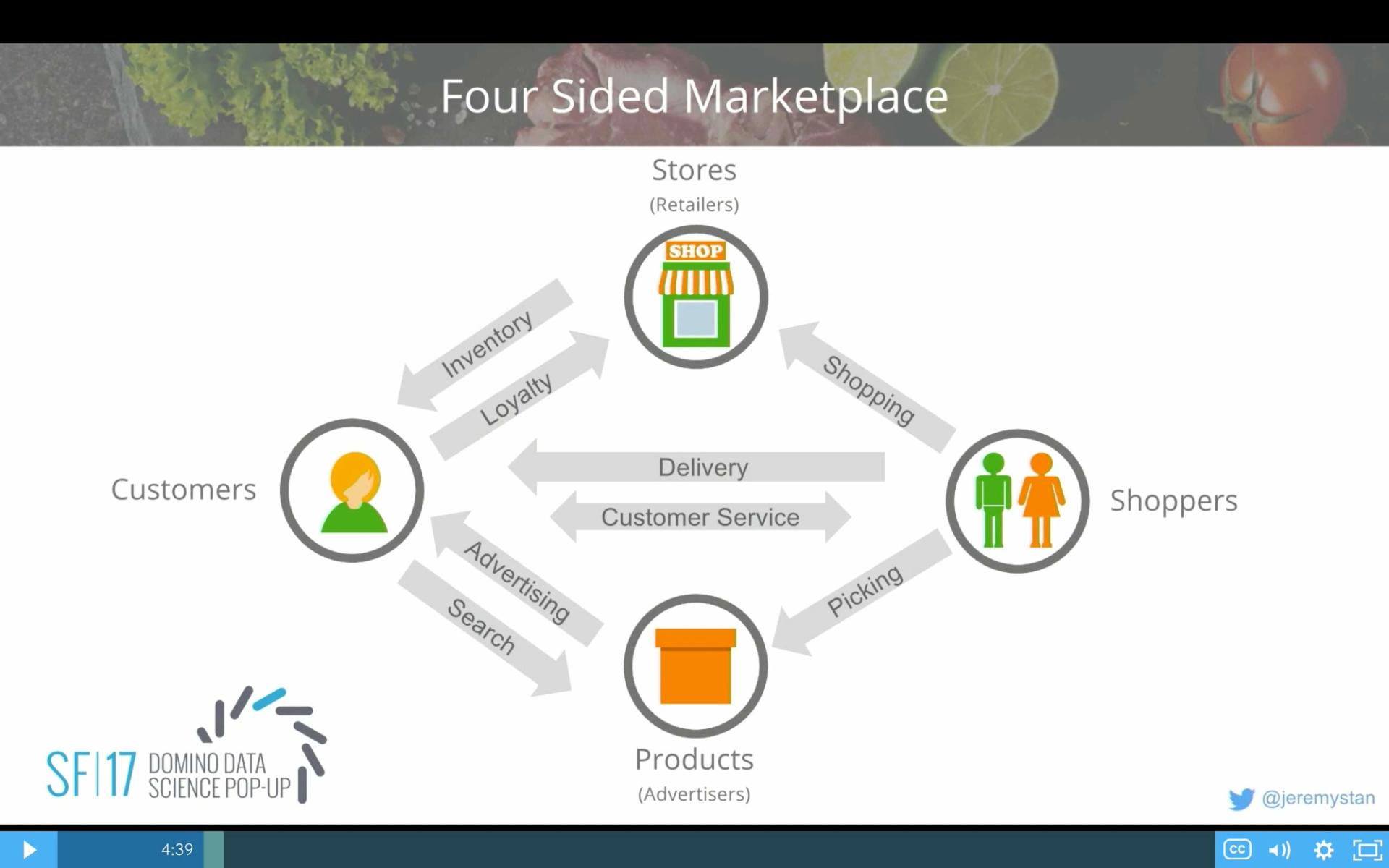 Four Sided Marketplace

Stores
(Retailers)

SHOP

Inventory

Loyalty

Shopping

Customers

Delivery

Customer Service

Shoppers

Advertising

Search

Picking

Products
(Advertisers)

SF|17 DOMINO DATA SCIENCE POP-UP

@jeremystan

4:39

CC